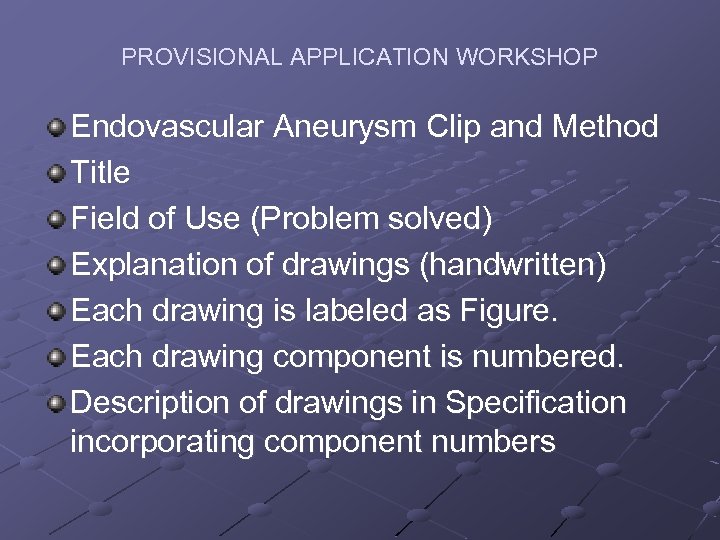 PROVISIONAL APPLICATION WORKSHOP

Endovascular Aneurysm Clip and Method
Title
Field of Use (Problem solved)
Explanation of drawings (handwritten)
Each drawing is labeled as Figure.
Each drawing component is numbered.
Description of drawings in Specification incorporating component numbers